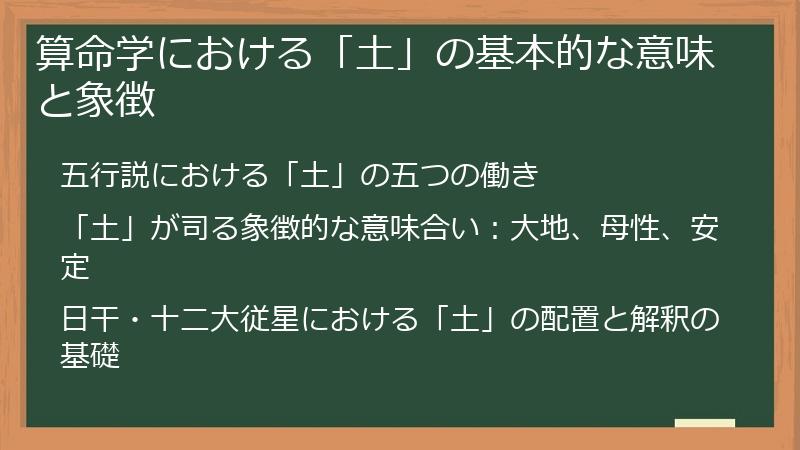 算命学における「土」の基本的な意味と象徴

五行説における「土」の五つの働き

「土」が司る象徴的な意味合い：大地、母性、安定

日干・十二大従星における「土」の配置と解釈の基礎